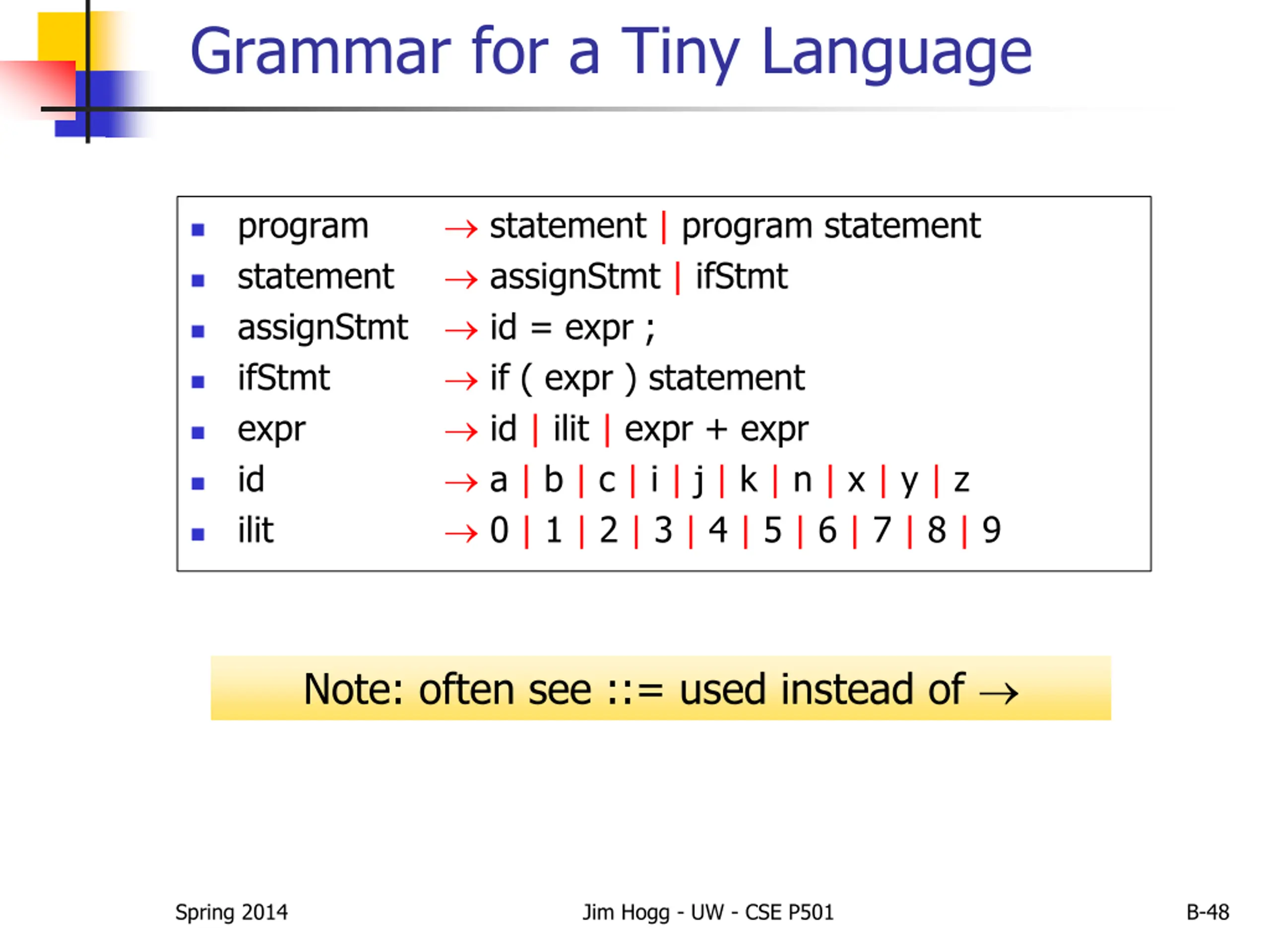 Grammar for a Tiny Language

- program → statement | program statement
- statement → assignStmt | ifStmt
- assignStmt → id = expr ;
- ifStmt → if ( expr ) statement
- expr → id | ilit | expr + expr
- id → a | b | c | i | j | k | n | x | y | z
- ilit → 0 | 1 | 2 | 3 | 4 | 5 | 6 | 7 | 8 | 9

Note: often see ::= used instead of →

Spring 2014

Jim Hogg - UW - CSE P501

B-48